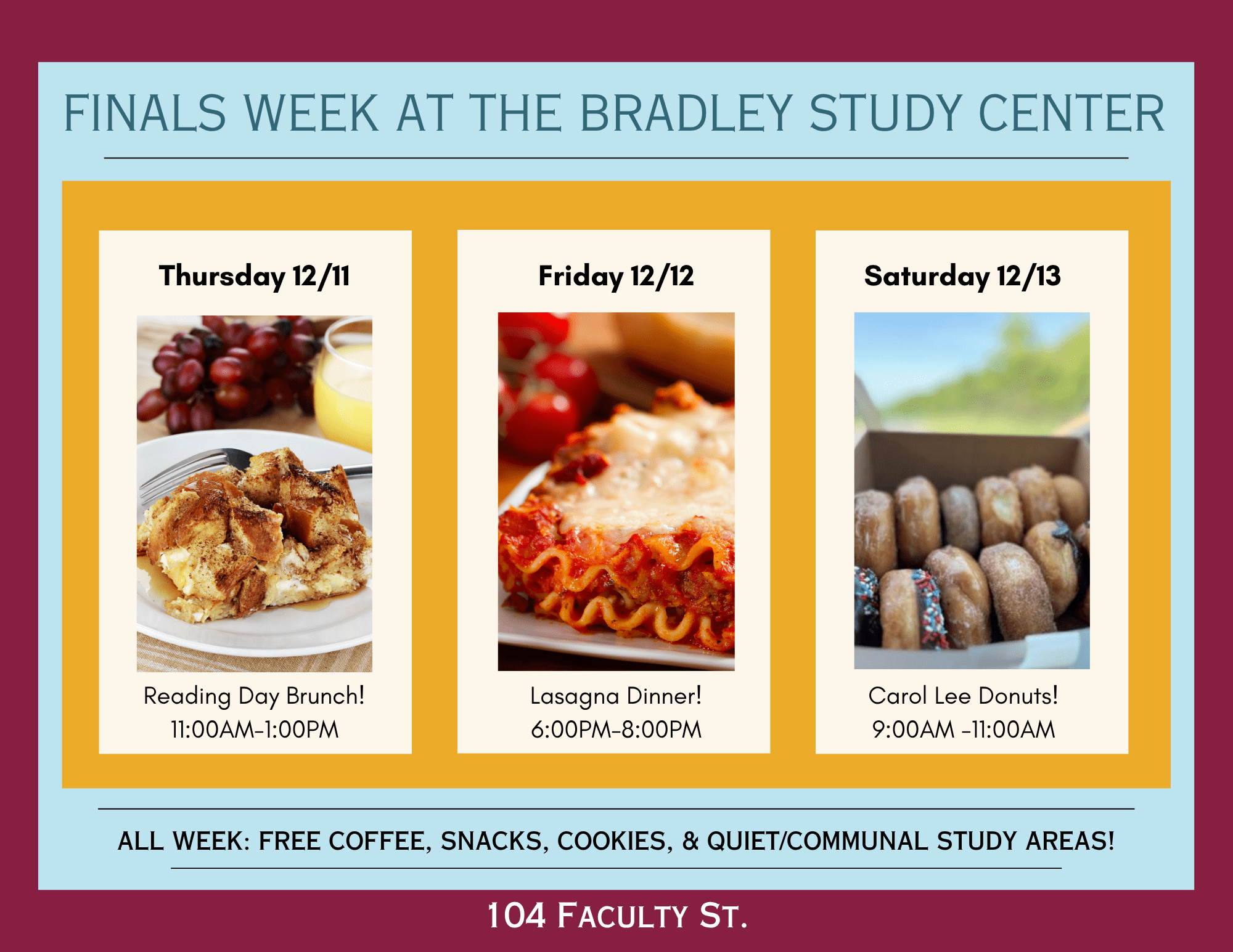 FINALS WEEK AT THE BRADLEY STUDY CENTER

Thursday 12/11

Reading Day Brunch!
11:00AM-1:00PM

Friday 12/12

Lasagna Dinner!
6:00PM-8:00PM

Saturday 12/13

Carol Lee Donuts!
9:00AM -11:00AM

ALL WEEK: FREE COFFEE, SNACKS, COOKIES, & QUIET/COMMUNAL STUDY AREAS!

104 FACULTY ST.